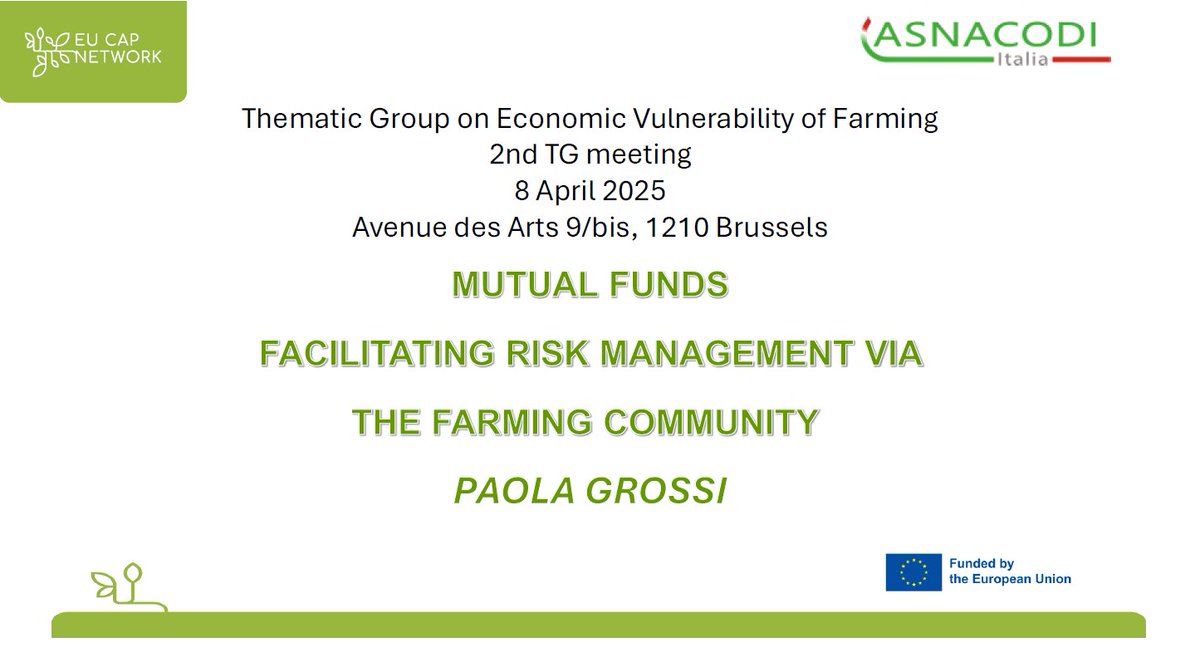 EU CAP NETWORK

ASNACODI Italia

Thematic Group on Economic Vulnerability of Farming
2nd TG meeting
8 April 2025
Avenue des Arts 9/bis, 1210 Brussels

MUTUAL FUNDS

FACILITATING RISK MANAGEMENT VIA

THE FARMING COMMUNITY

PAOLA GROSSI

Funded by the European Union